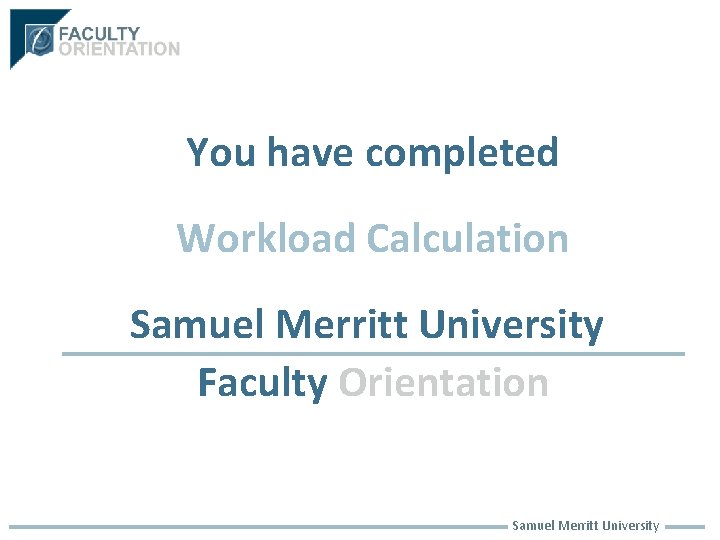 FACULTY
ORIENTATION

You have completed

Workload Calculation

Samuel Merritt University

Faculty Orientation

Samuel Merritt University